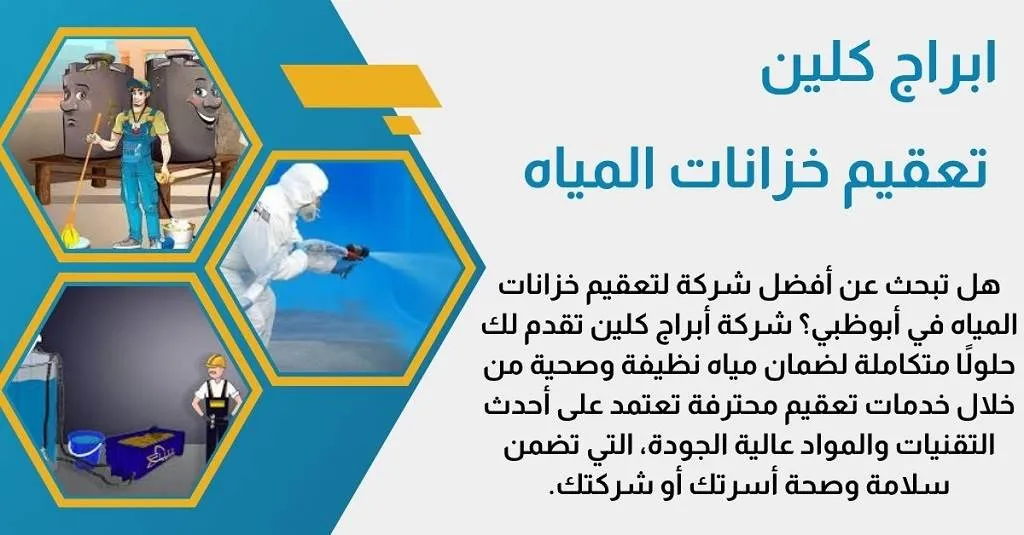 ابراج كلين
تعقيم خزانات المياه

هل تبحث عن أفضل شركة لتعقيم خزانات المياه في أبوظبي؟ شركة أبراج كلين تقدم لك حلولًا متكاملة لضمان مياه نظيفة وصحية من خلال خدمات تعقيم محترفة تعتمد على أحدث التقنيات والمواد عالية الجودة، التي تضمن سلامة وصحة أسرتك أو شركتك.